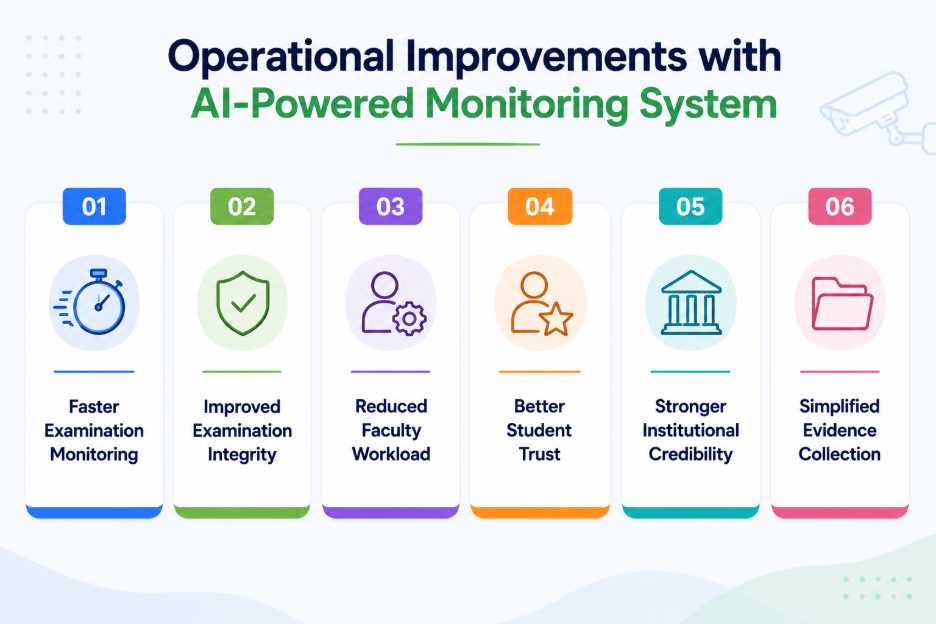 Operational Improvements with AI-Powered Monitoring System

01
Faster Examination Monitoring

02
Improved Examination Integrity

03
Reduced Faculty Workload

04
Better Student Trust

05
Stronger Institutional Credibility

06
Simplified Evidence Collection